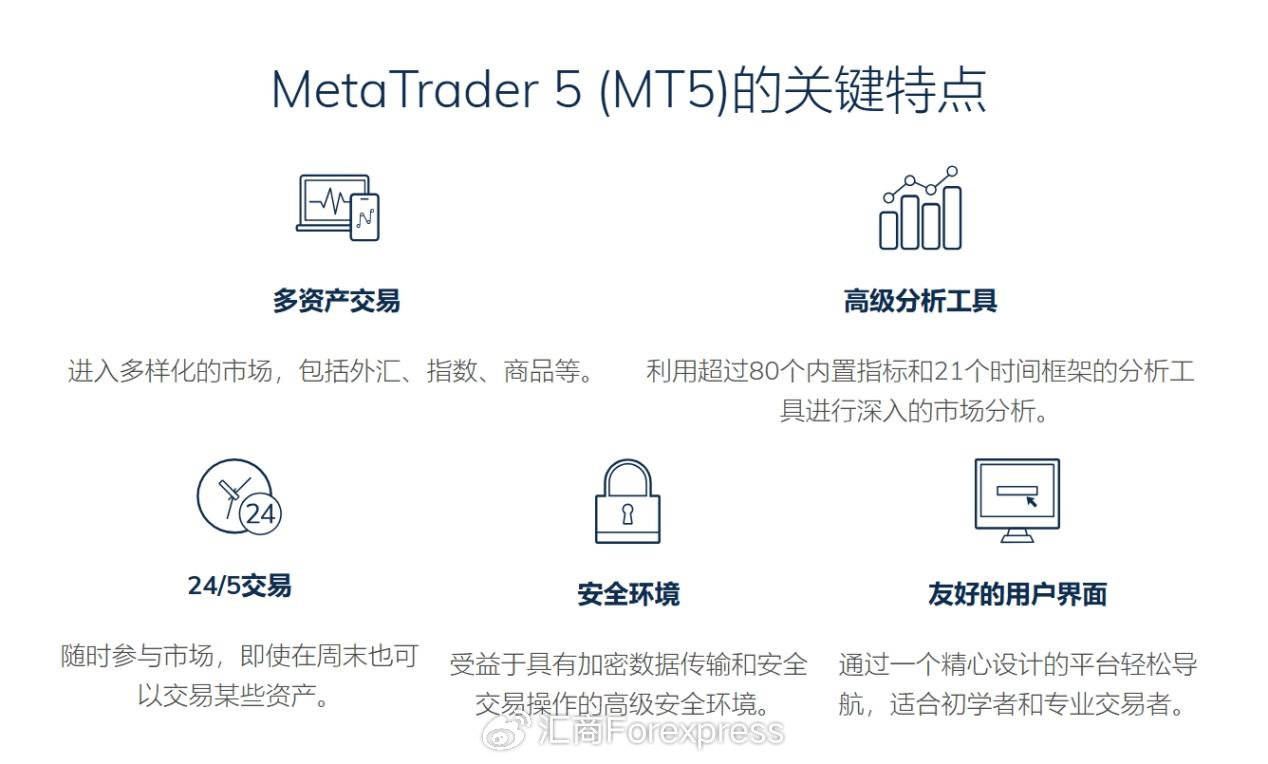 MetaTrader 5 (MT5)的关键特点

多资产交易

进入多样化的市场，包括外汇、指数、商品等。

高级分析工具

利用超过80个内置指标和21个时间框架的分析工具进行深入的市场分析。

24

24/5交易

随时参与市场，即使在周末也可以交易某些资产。

安全环境

受益于具有加密数据传输和安全交易操作的高级安全环境。

友好的用户界面

通过一个精心设计的平台轻松导航，适合初学者和专业交易者。

汇商Forexpress